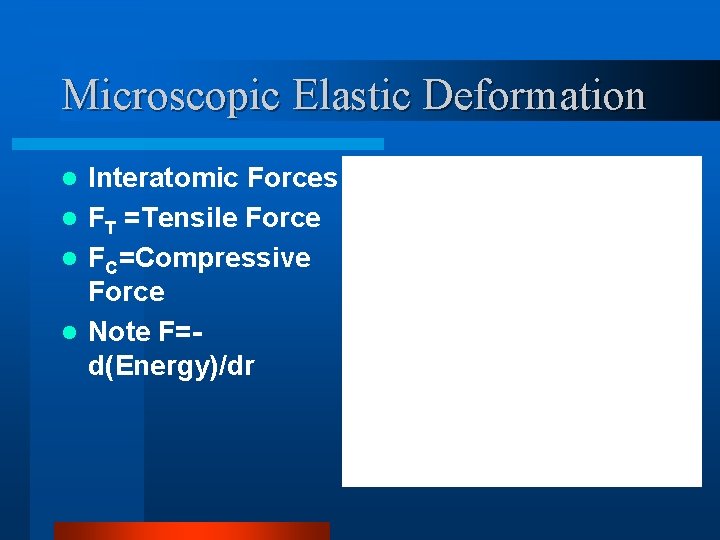 Microscopic Elastic Deformation

- Interatomic Forces
- $F_T$ =Tensile Force
- $F_C$=Compressive Force
- Note F=-d(Energy)/dr